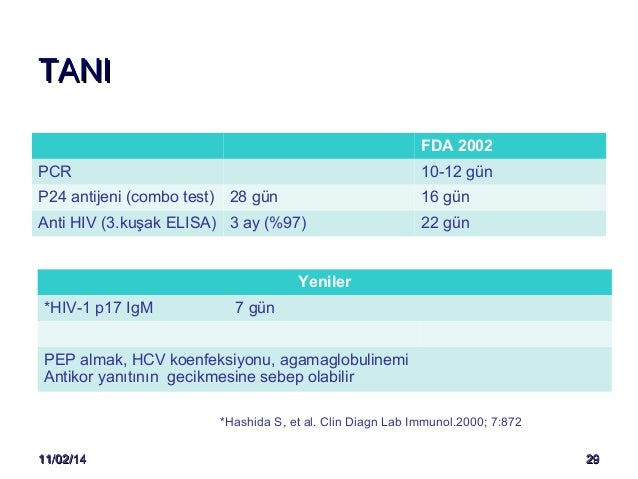 TANI

| | | FDA 2002 |
|---|---|---|
| PCR | | 10-12 gün |
| P24 antijeni (combo test) | 28 gün | 16 gün |
| Anti HIV (3.kuşak ELISA) | 3 ay (%97) | 22 gün |

| Yeniler |
|---|
| *HIV-1 p17 IgM 7 gün |
| |
| PEP almak, HCV koenfeksiyonu, agamaglobulinemi Antikor yanıtının gecikmesine sebep olabilir |

*Hashida S, et al. Clin Diagn Lab Immunol.2000; 7:872

11/02/14

29